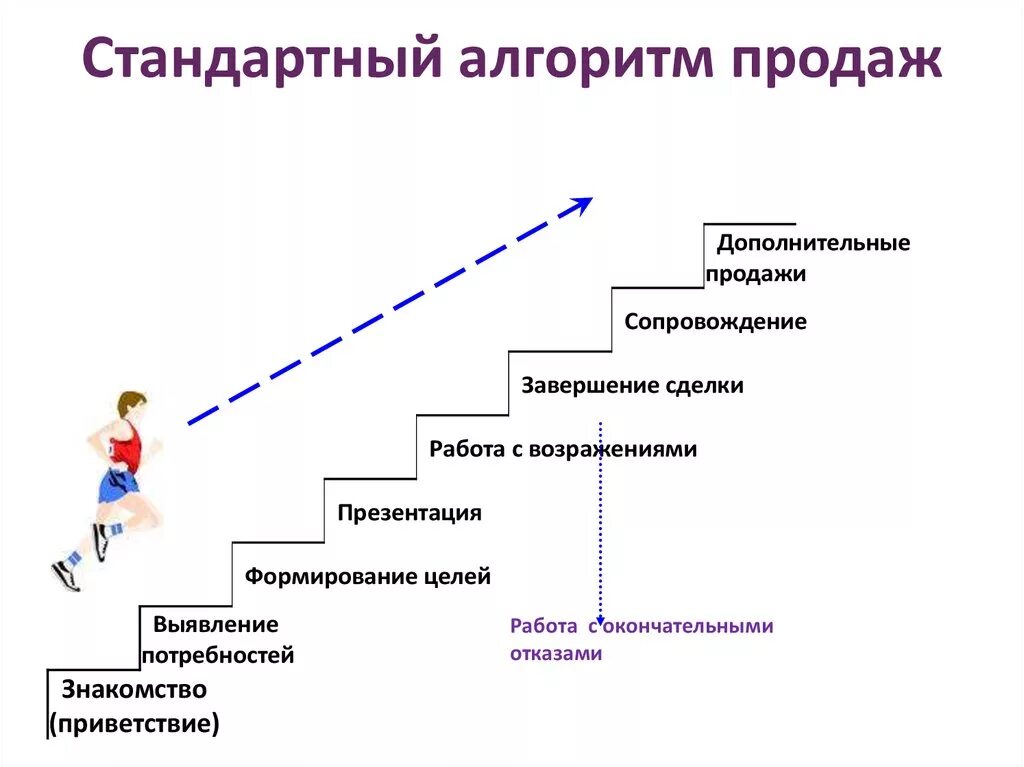 Стандартный алгоритм продаж

Дополнительные продажи

Сопровождение

Завершение сделки

Работа с возражениями

Презентация

Формирование целей

Выявление потребностей

Знакомство (приветствие)

Работа с окончательными отказами